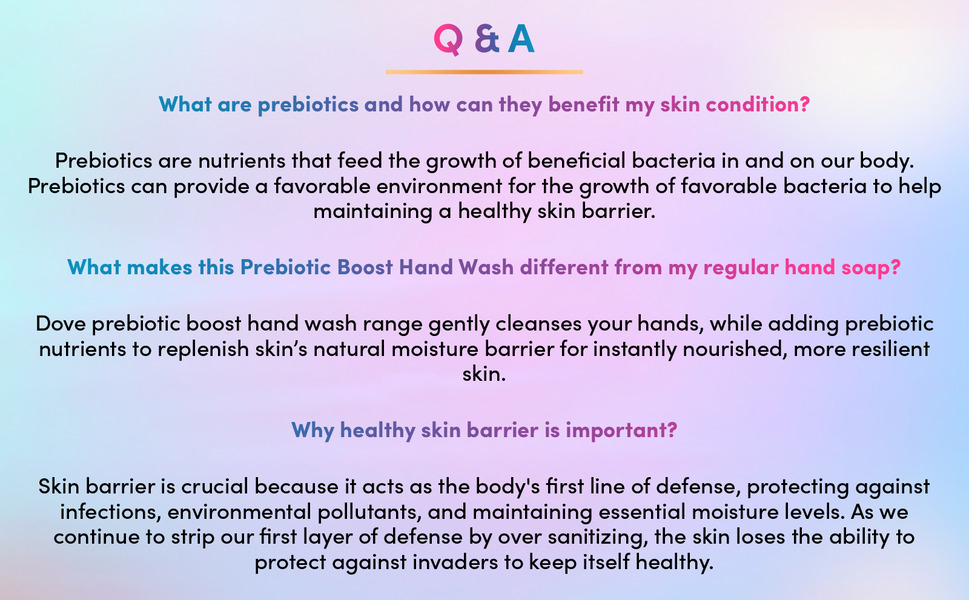 Q & A

What are prebiotics and how can they benefit my skin condition?

Prebiotics are nutrients that feed the growth of beneficial bacteria in and on our body. Prebiotics can provide a favorable environment for the growth of favorable bacteria to help maintaining a healthy skin barrier.

What makes this Prebiotic Boost Hand Wash different from my regular hand soap?

Dove prebiotic boost hand wash range gently cleanses your hands, while adding prebiotic nutrients to replenish skin's natural moisture barrier for instantly nourished, more resilient skin.

Why healthy skin barrier is important?

Skin barrier is crucial because it acts as the body's first line of defense, protecting against infections, environmental pollutants, and maintaining essential moisture levels. As we continue to strip our first layer of defense by over sanitizing, the skin loses the ability to protect against invaders to keep itself healthy.